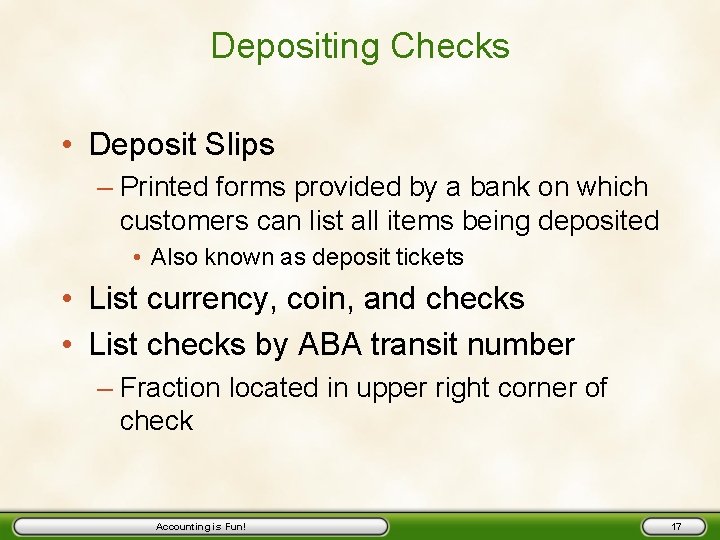 Depositing Checks

• Deposit Slips
– Printed forms provided by a bank on which customers can list all items being deposited
• Also known as deposit tickets
• List currency, coin, and checks
• List checks by ABA transit number
– Fraction located in upper right corner of check

Accounting is Fun!

17